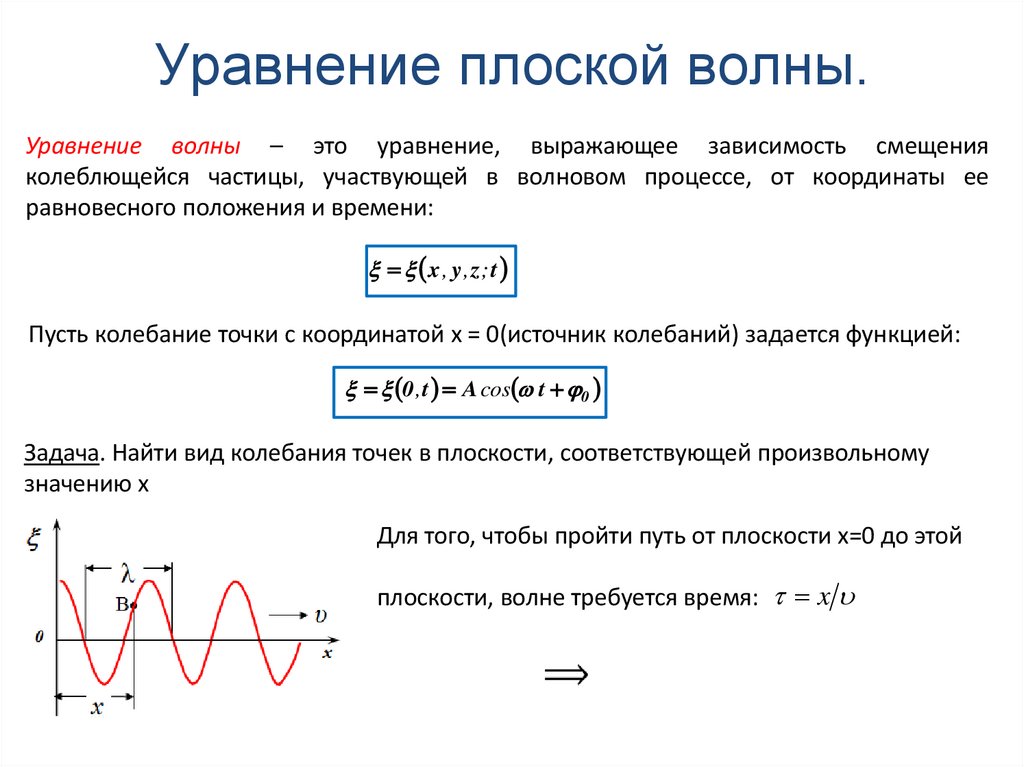 Уравнение плоской волны.

Уравнение волны – это уравнение, выражающее зависимость смещения колеблющейся частицы, участвующей в волновом процессе, от координаты ее равновесного положения и времени:

$\xi = \xi(x, y, z; t)$

Пусть колебание точки с координатой x = 0(источник колебаний) задается функцией:

$\xi = \xi(0, t) = A\cos(\omega t + \varphi_0)$

Задача. Найти вид колебания точек в плоскости, соответствующей произвольному значению x

$\xi$

$\lambda$

B

$\upsilon$

0

x

x

Для того, чтобы пройти путь от плоскости x=0 до этой плоскости, волне требуется время: $\tau = x/\upsilon$

$\Longrightarrow$